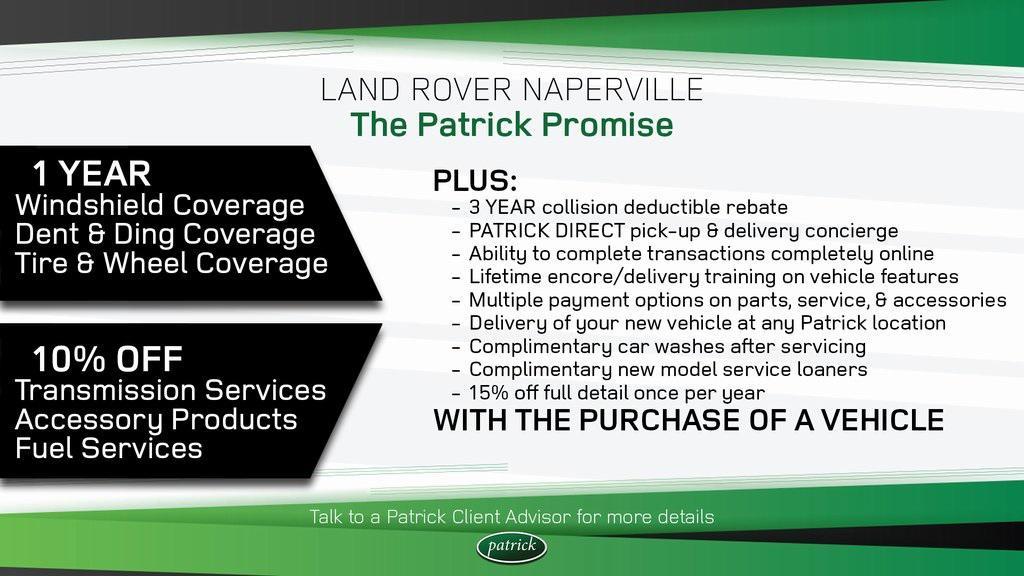 LAND ROVER NAPERVILLE
The Patrick Promise

1 YEAR
Windshield Coverage
Dent & Ding Coverage
Tire & Wheel Coverage

10% OFF
Transmission Services
Accessory Products
Fuel Services

PLUS:
- 3 YEAR collision deductible rebate
- PATRICK DIRECT pick-up & delivery concierge
- Ability to complete transactions completely online
- Lifetime encore/delivery training on vehicle features
- Multiple payment options on parts, service, & accessories
- Delivery of your new vehicle at any Patrick location
- Complimentary car washes after servicing
- Complimentary new model service loaners
- 15% off full detail once per year
WITH THE PURCHASE OF A VEHICLE

Talk to a Patrick Client Advisor for more details

patrick